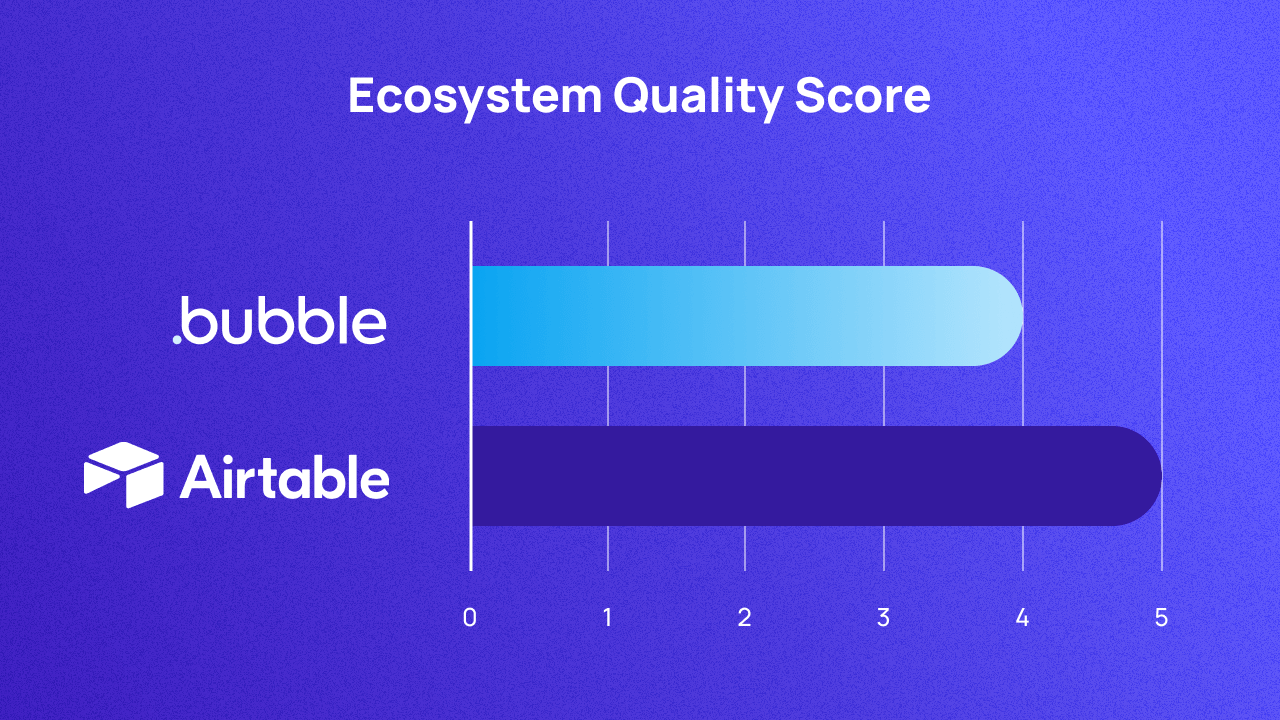 Ecosystem Quality Score

.bubble

Airtable

0 1 2 3 4 5